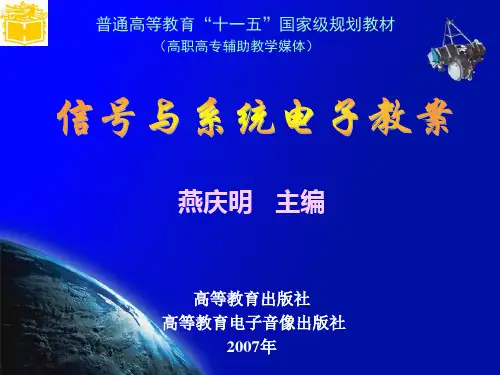 普通高等教育“十一五”国家级规划教材
（高职高专辅助教学媒体）

信号与系统电子教案

燕庆明　主编

高等教育出版社
高等教育电子音像出版社
2007年